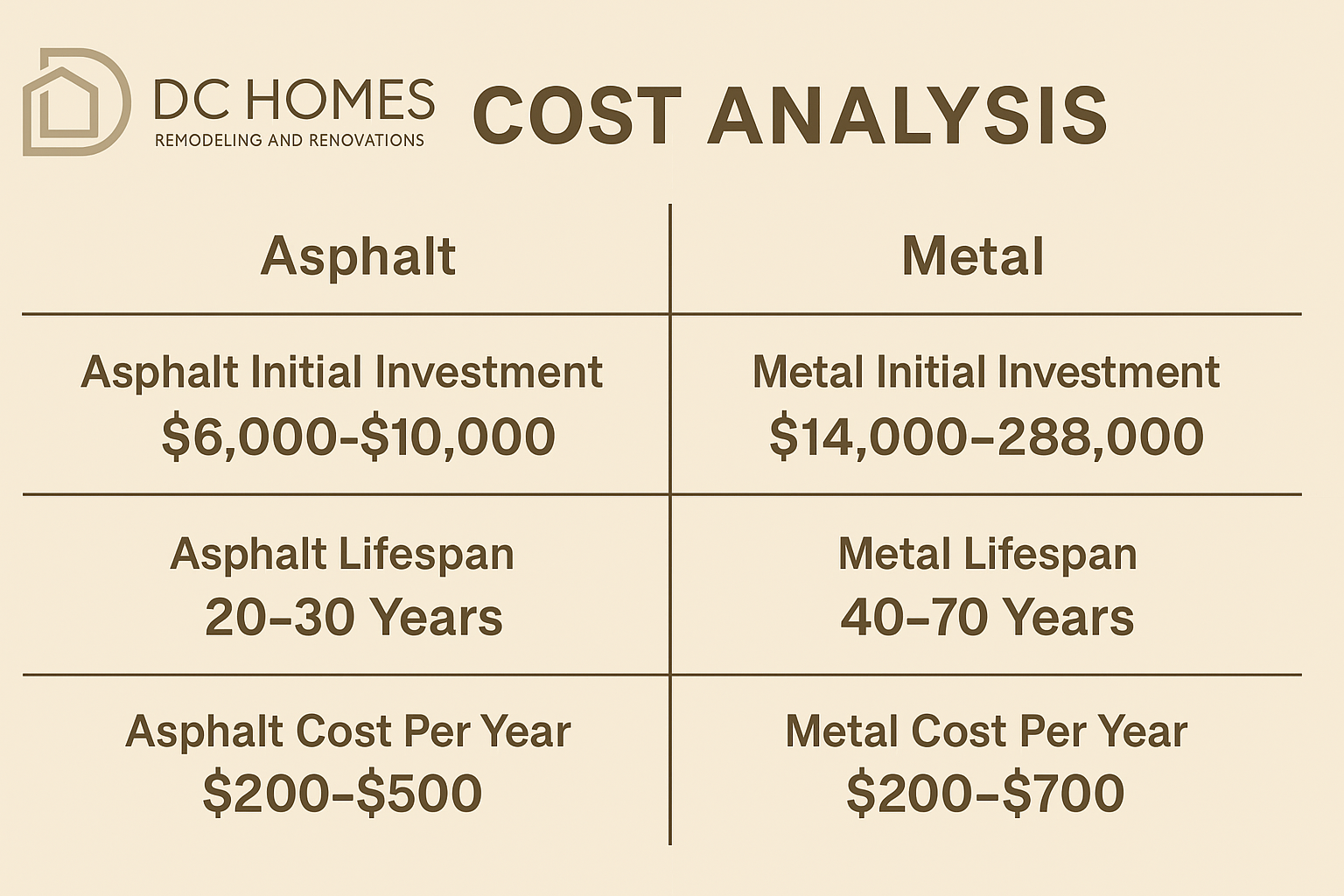 DC HOMES
REMODELING AND RENOVATIONS

COST ANALYSIS

| Asphalt | Metal |
|---|---|
| Asphalt Initial Investment $6,000-$10,000 | Metal Initial Investment $14,000–288,000 |
| Asphalt Lifespan 20–30 Years | Metal Lifespan 40–70 Years |
| Asphalt Cost Per Year $200–$500 | Metal Cost Per Year $200–$700 |